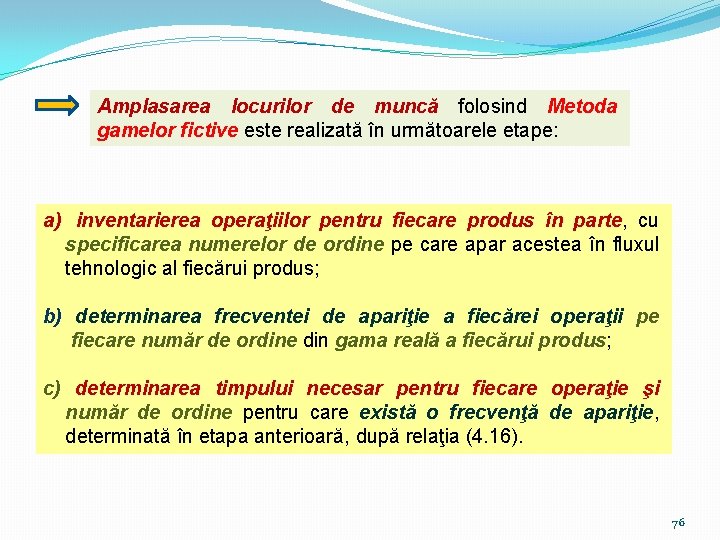 Amplasarea locurilor de muncă folosind Metoda gamelor fictive este realizată în următoarele etape:

a) inventarierea operaţiilor pentru fiecare produs în parte, cu specificarea numerelor de ordine pe care apar acestea în fluxul tehnologic al fiecărui produs;

b) determinarea frecventei de apariţie a fiecărei operaţii pe fiecare număr de ordine din gama reală a fiecărui produs;

c) determinarea timpului necesar pentru fiecare operaţie şi număr de ordine pentru care există o frecvenţă de apariţie, determinată în etapa anterioară, după relaţia (4.16).

76